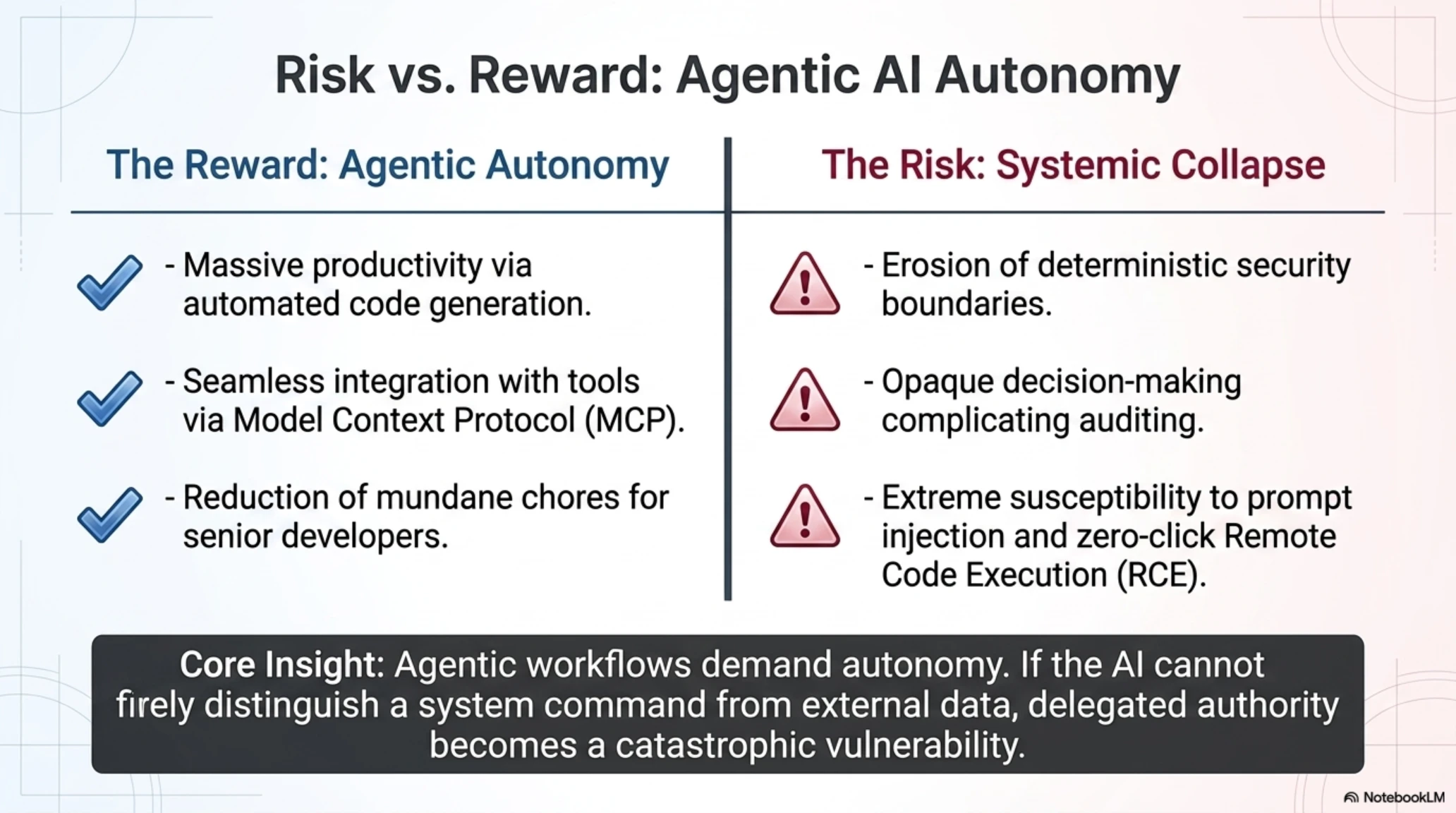 Risk vs. Reward: Agentic AI Autonomy

The Reward: Agentic Autonomy

- Massive productivity via automated code generation.

- Seamless integration with tools via Model Context Protocol (MCP).

- Reduction of mundane chores for senior developers.

The Risk: Systemic Collapse

- Erosion of deterministic security boundaries.

- Opaque decision-making complicating auditing.

- Extreme susceptibility to prompt injection and zero-click Remote Code Execution (RCE).

Core Insight: Agentic workflows demand autonomy. If the AI cannot firely distinguish a system command from external data, delegated authority becomes a catastrophic vulnerability.

NotebookLM